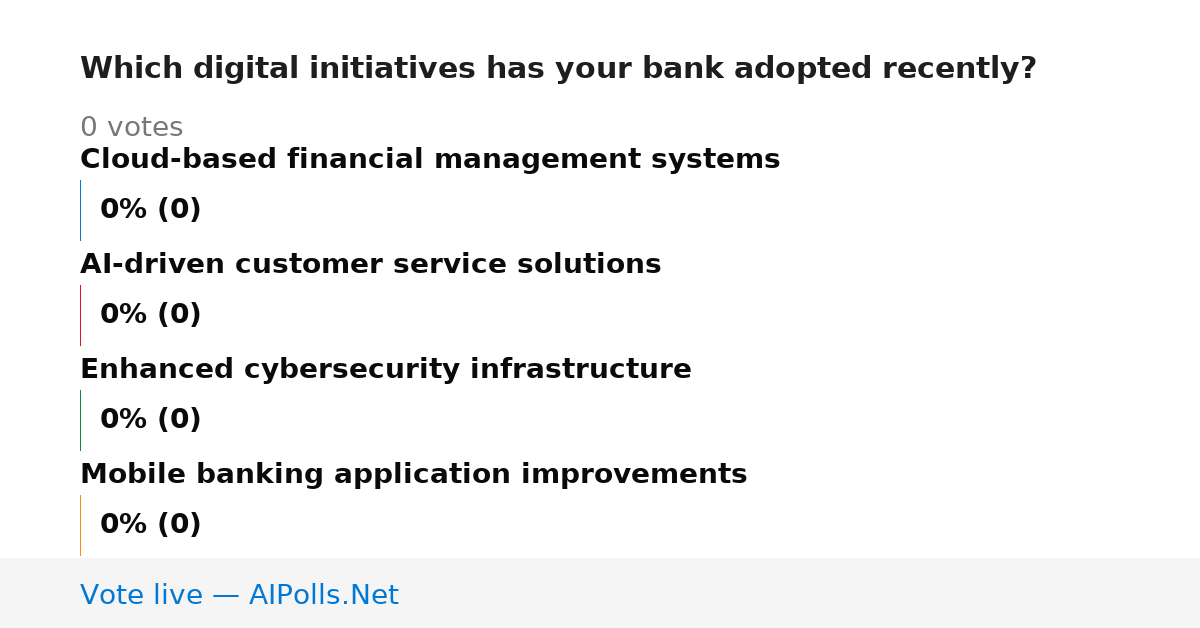 Which digital initiatives has your bank adopted recently?

0 votes

Cloud-based financial management systems

0% (0)

AI-driven customer service solutions

0% (0)

Enhanced cybersecurity infrastructure

0% (0)

Mobile banking application improvements

0% (0)

Vote live — AIPolls.Net